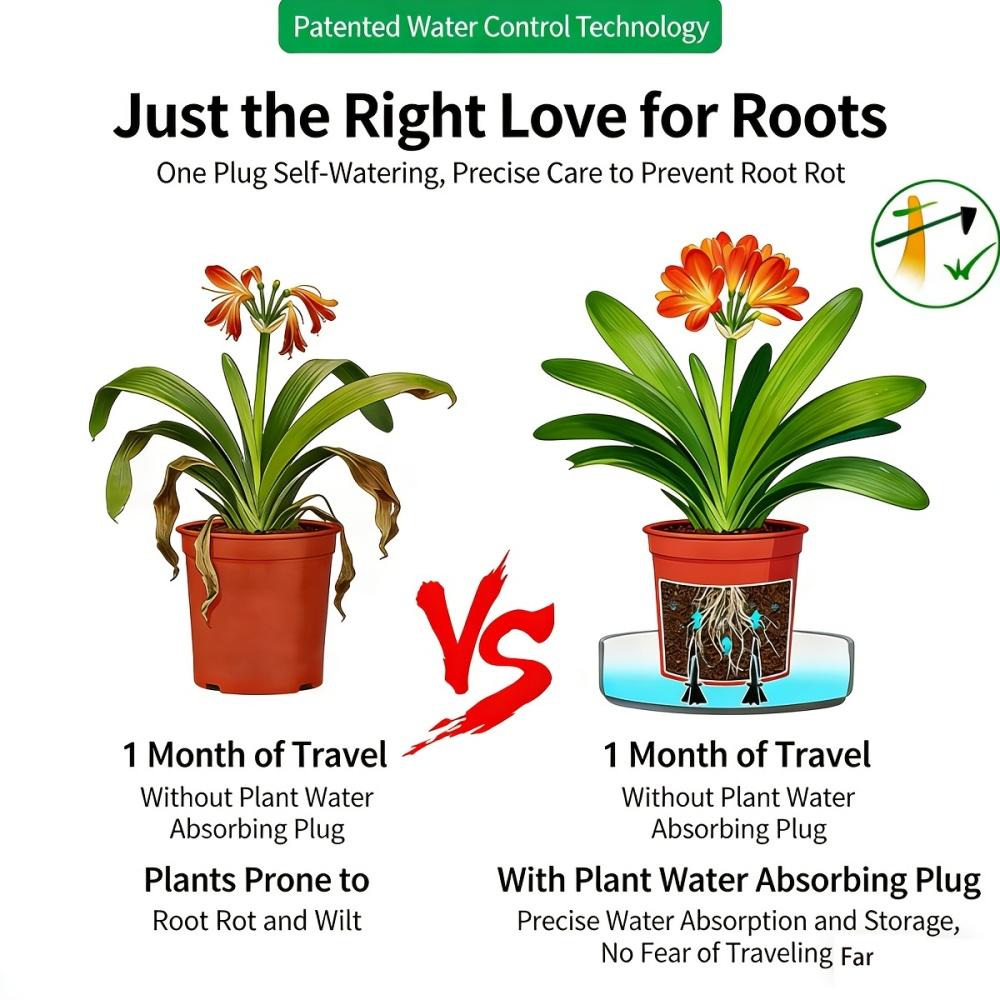 Patented Water Control Technology

Just the Right Love for Roots

One Plug Self-Watering, Precise Care to Prevent Root Rot

VS

1 Month of Travel

Without Plant Water Absorbing Plug

Plants Prone to

Root Rot and Wilt

1 Month of Travel

Without Plant Water Absorbing Plug

With Plant Water Absorbing Plug

Precise Water Absorption and Storage, No Fear of Traveling Far